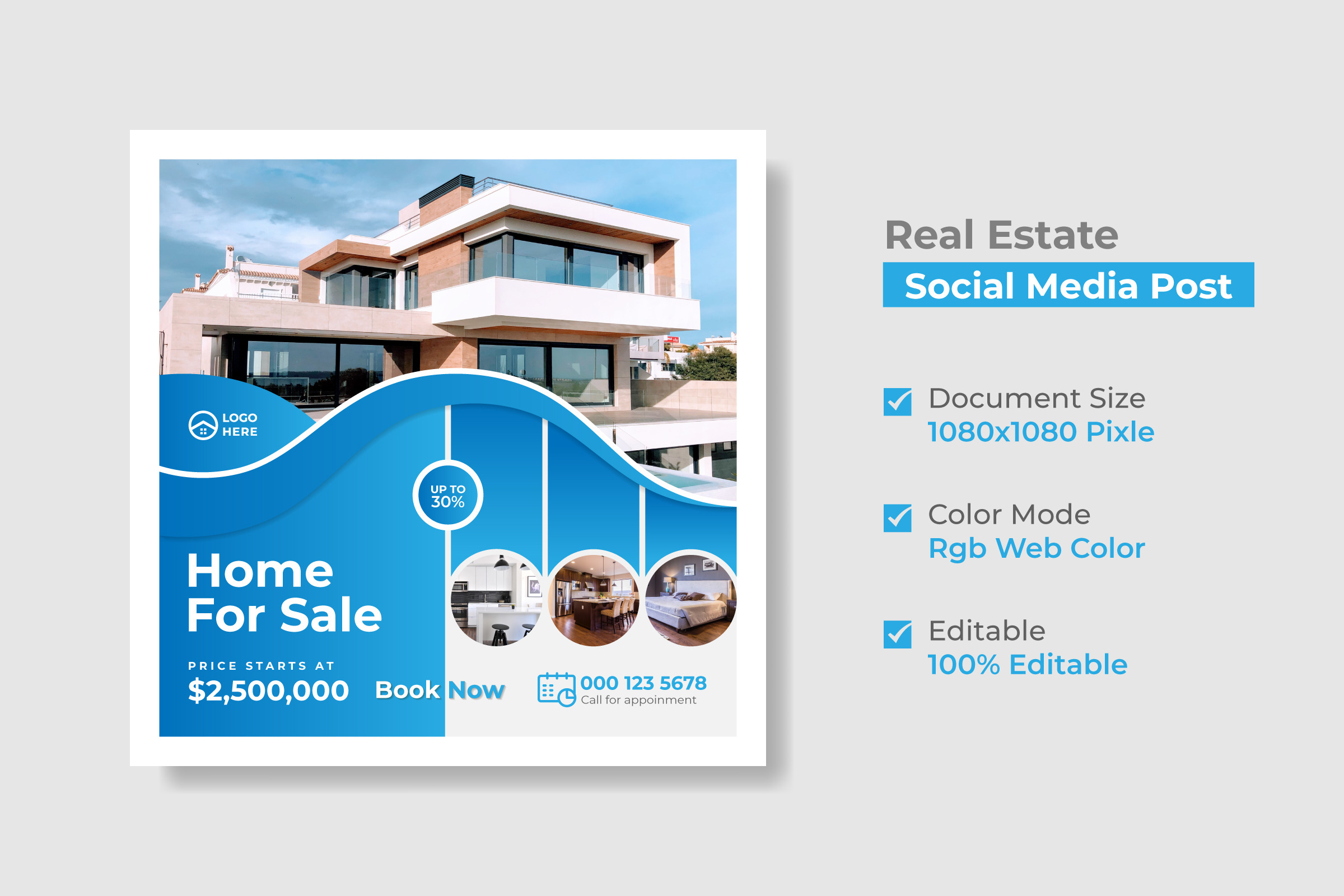 LOGO HERE

UP TO 30%

Home For Sale

PRICE STARTS AT
$2,500,000

Book Now

000 123 5678
Call for appoinment

Real Estate
Social Media Post

Document Size
1080x1080 Pixle

Color Mode
Rgb Web Color

Editable
100% Editable